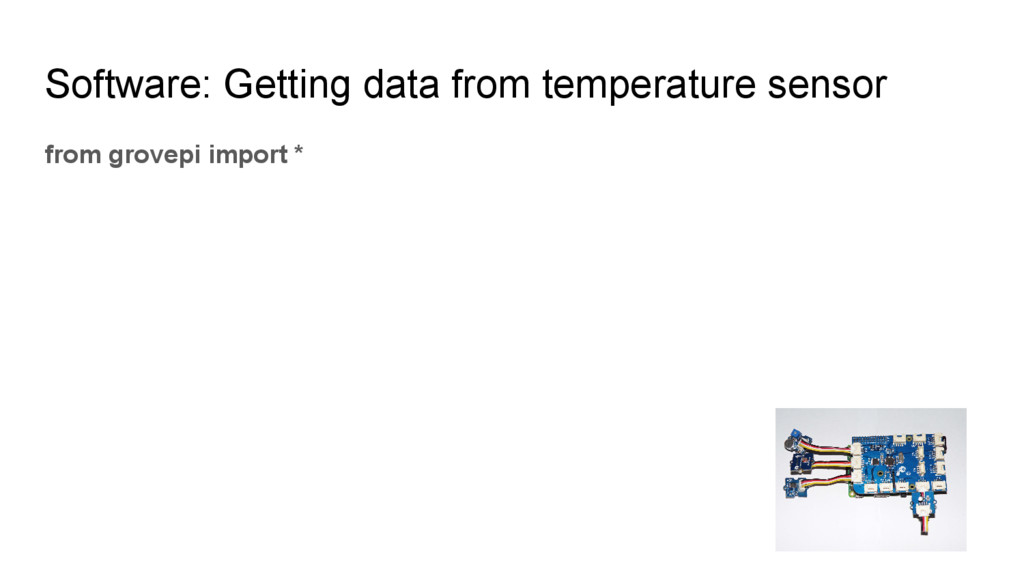 Software: Getting data from temperature sensor

from grovepi import *